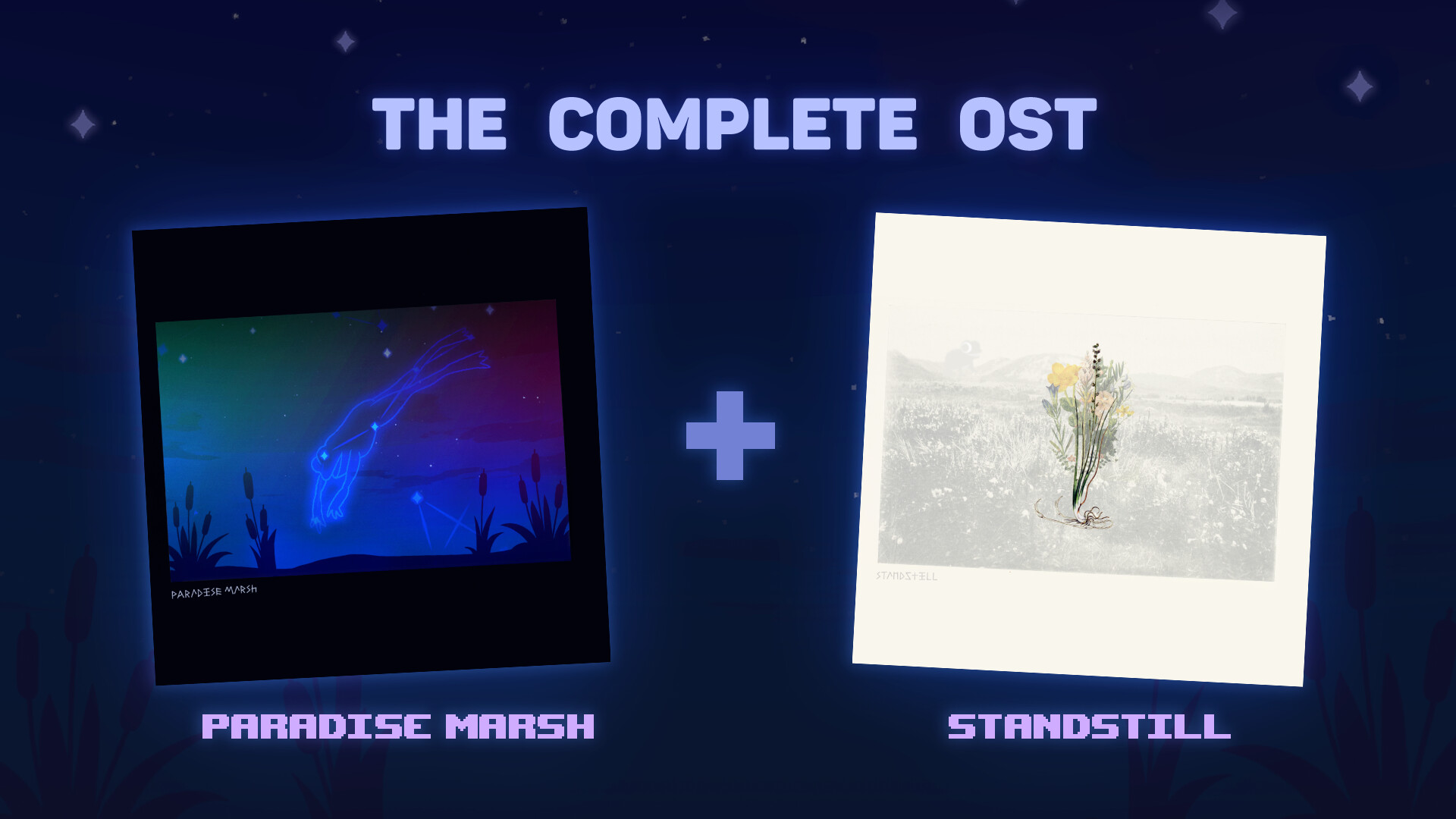 THE COMPLETE OST

PARADISE MARSH

+

STANDSTILL

PARADISE MARSH

STANDSTILL